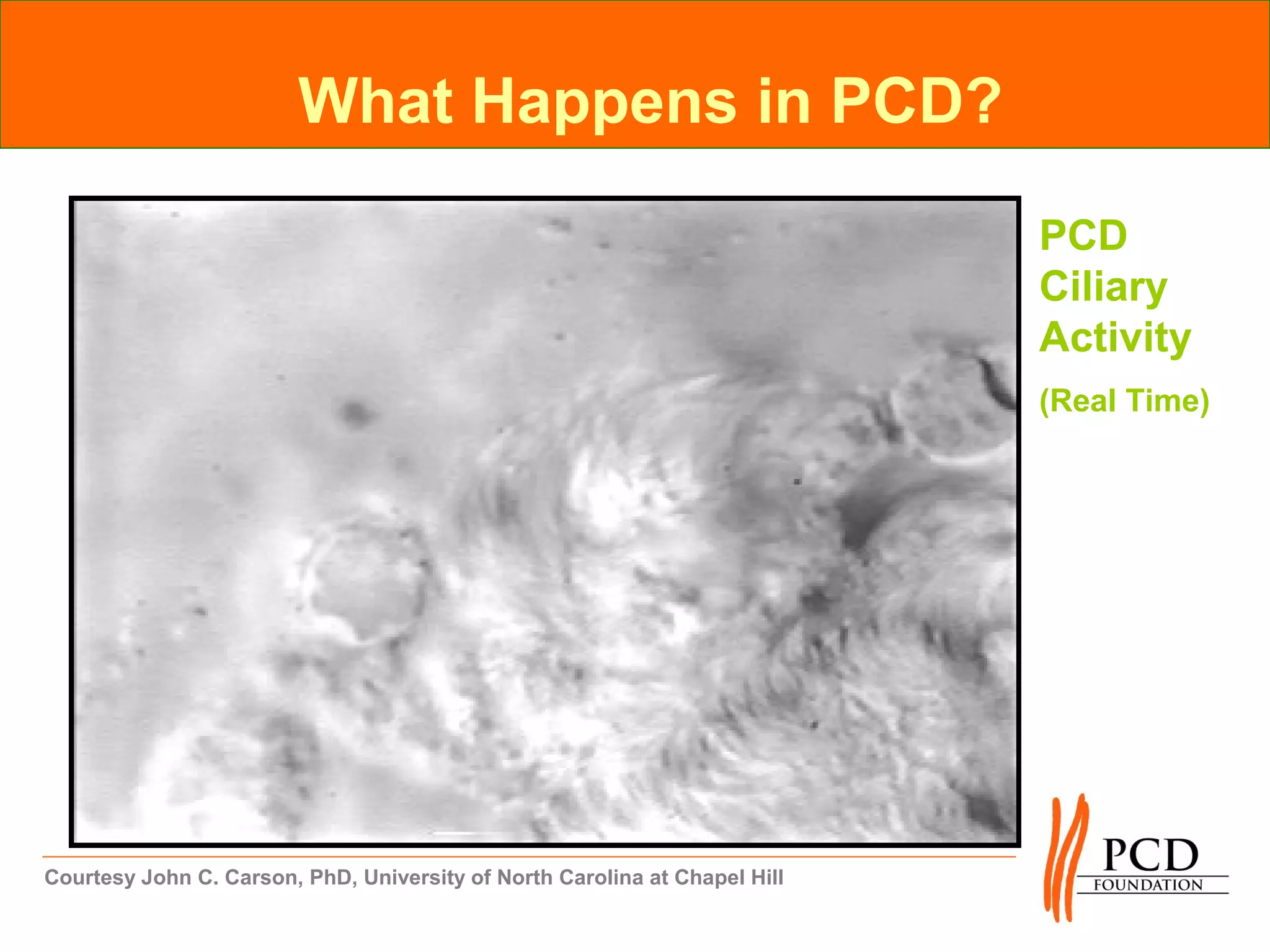 What Happens in PCD?

PCD
Ciliary
Activity

(Real Time)

Courtesy John C. Carson, PhD, University of North Carolina at Chapel Hill

PCD
FOUNDATION